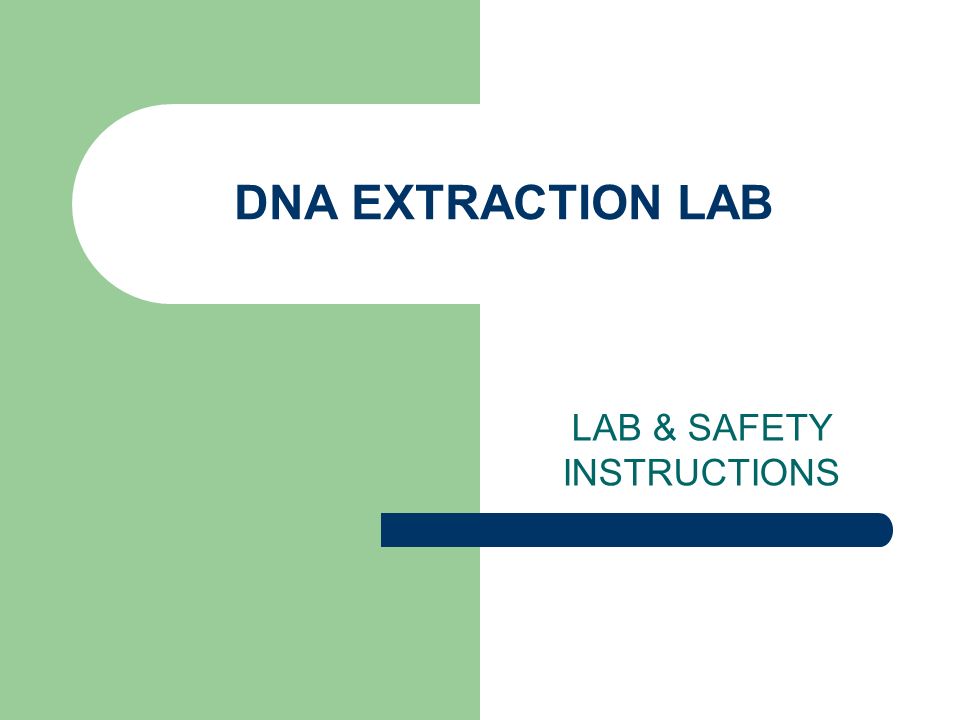 DNA EXTRACTION LAB

LAB & SAFETY INSTRUCTIONS